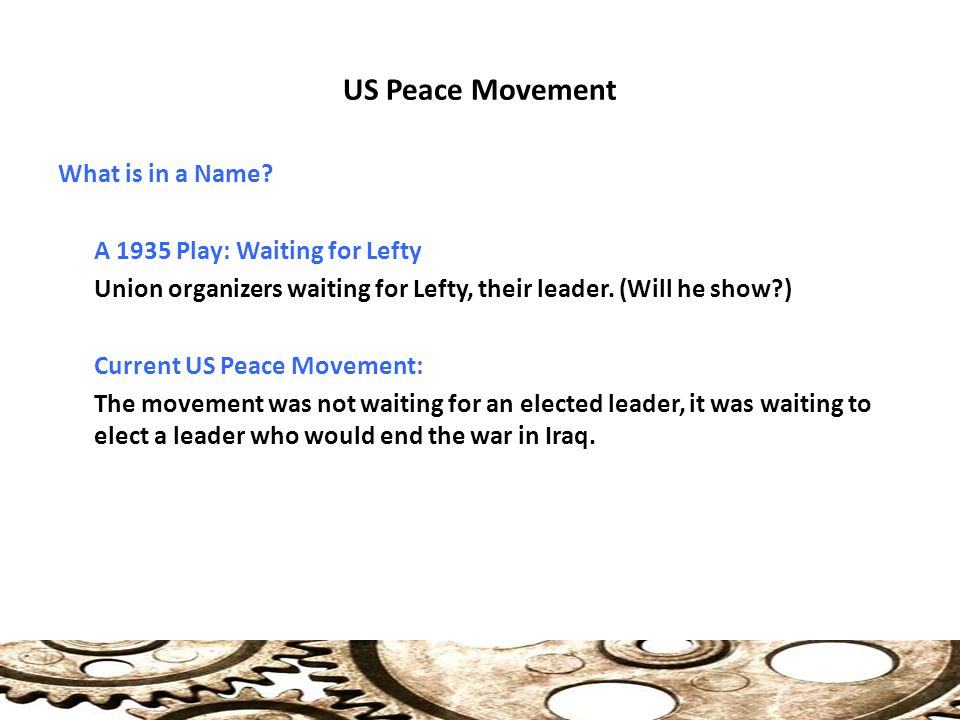 US Peace Movement

What is in a Name?

A 1935 Play: Waiting for Lefty

Union organizers waiting for Lefty, their leader. (Will he show?)

Current US Peace Movement:

The movement was not waiting for an elected leader, it was waiting to elect a leader who would end the war in Iraq.